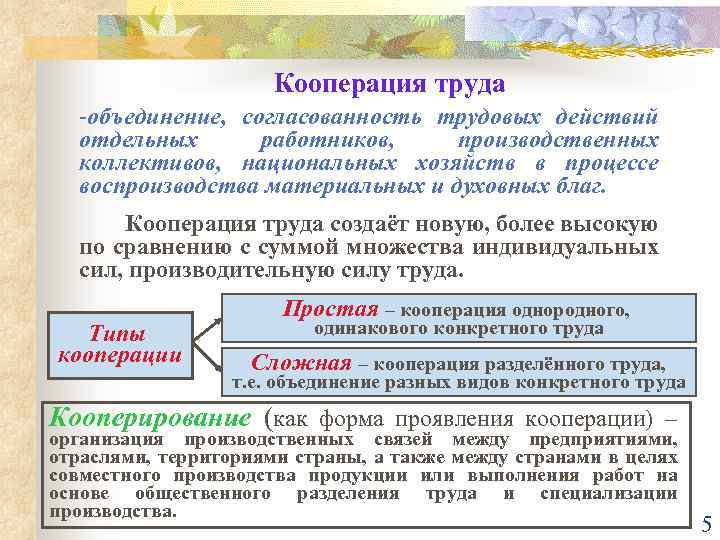 Кооперация труда

-объединение, согласованность трудовых действий отдельных работников, производственных коллективов, национальных хозяйств в процессе воспроизводства материальных и духовных благ.

Кооперация труда создаёт новую, более высокую по сравнению с суммой множества индивидуальных сил, производительную силу труда.

Типы кооперации

Простая – кооперация однородного, одинакового конкретного труда

Сложная – кооперация разделённого труда, т.е. объединение разных видов конкретного труда

Кооперирование (как форма проявления кооперации) – организация производственных связей между предприятиями, отраслями, территориями страны, а также между странами в целях совместного производства продукции или выполнения работ на основе общественного разделения труда и специализации производства.

5